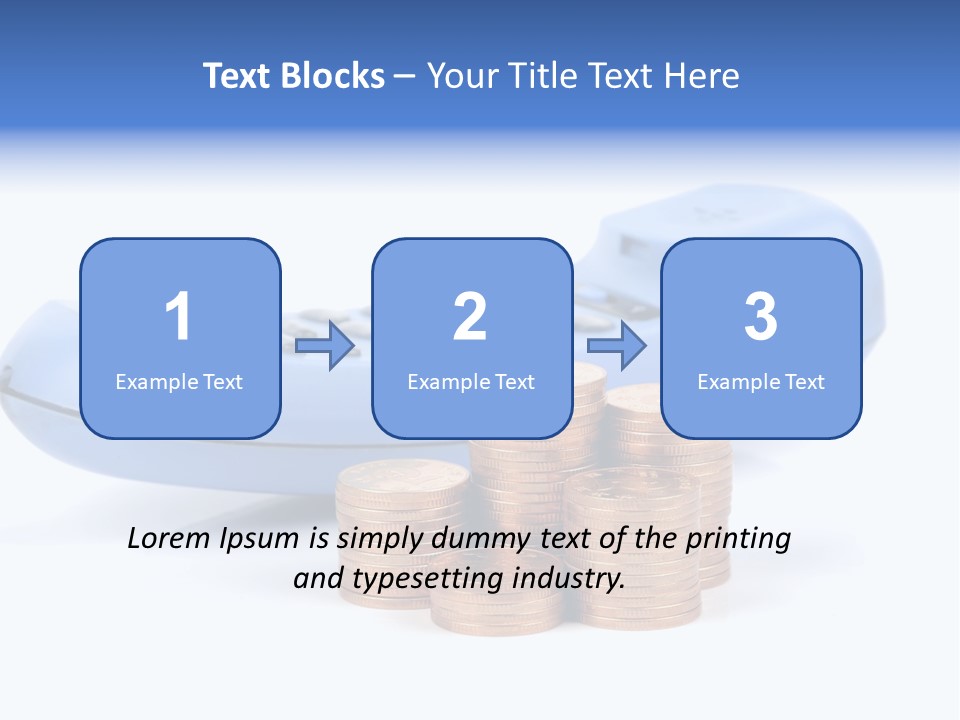 Text Blocks – Your Title Text Here

1
Example Text

2
Example Text

3
Example Text

Lorem Ipsum is simply dummy text of the printing and typesetting industry.